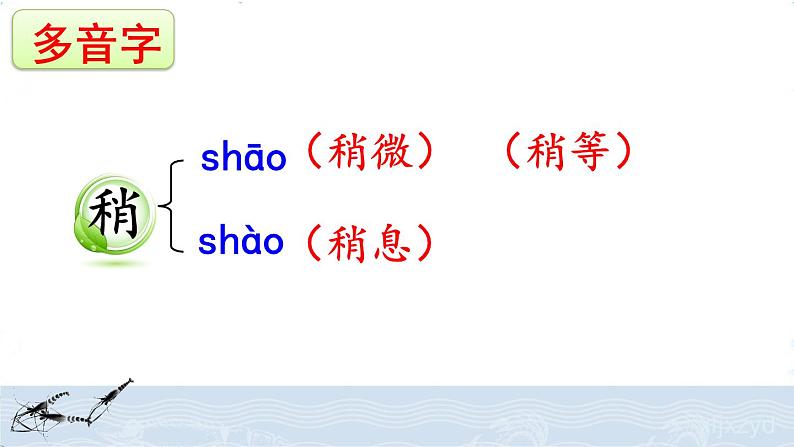 多音字

稍

shāo（稍微） （稍等）

shào（稍息）